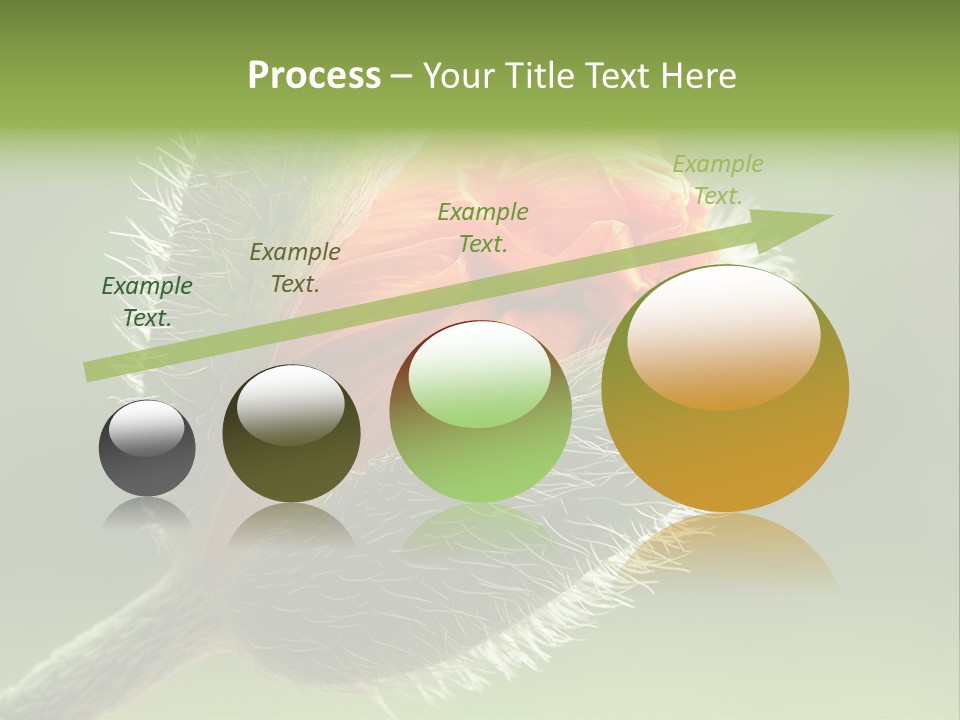 Process – Your Title Text Here

Example Text.

Example Text.

Example Text.

Example Text.